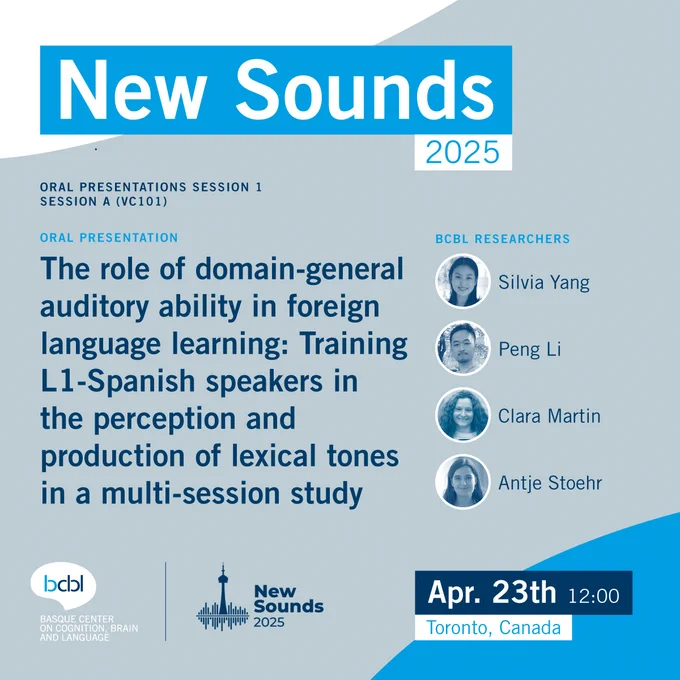 New Sounds
2025

ORAL PRESENTATIONS SESSION 1
SESSION A (VC101)

ORAL PRESENTATION

The role of domain-general auditory ability in foreign language learning: Training L1-Spanish speakers in the perception and production of lexical tones in a multi-session study

BCBL RESEARCHERS

Silvia Yang

Peng Li

Clara Martin

Antje Stoehr

bcbl
BASQUE CENTER ON COGNITION, BRAIN AND LANGUAGE

New Sounds 2025

Apr. 23th 12:00
Toronto, Canada